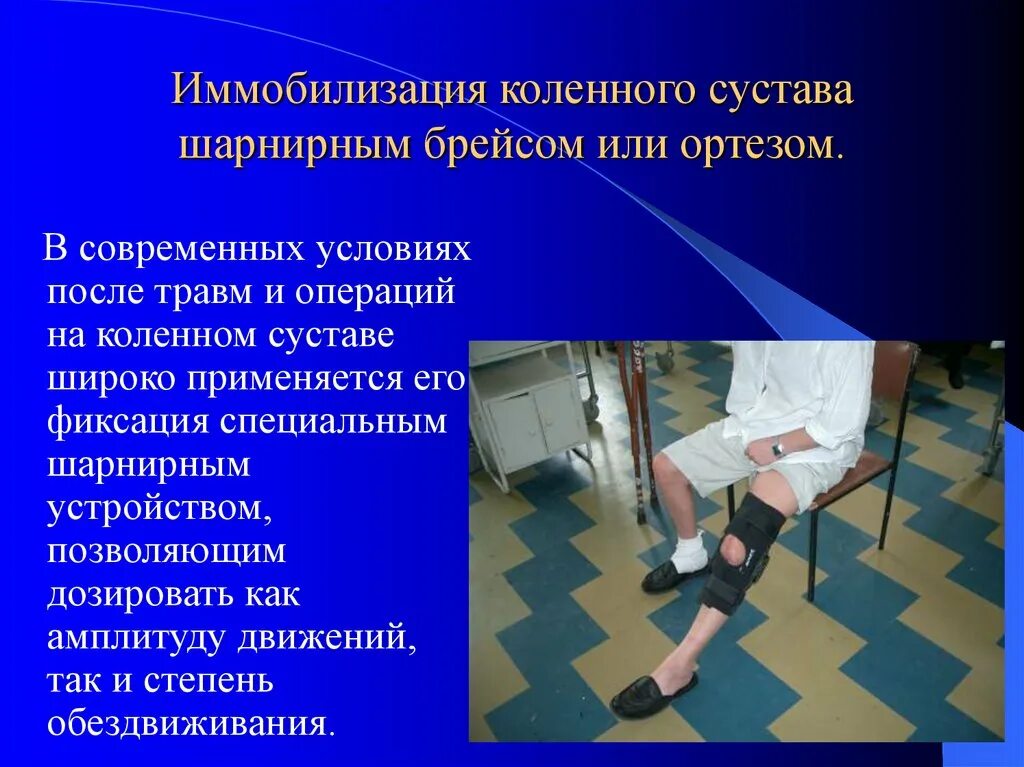 Иммобилизация коленного сустава шарнирным брейсом или ортезом.

В современных условиях после травм и операций на коленном суставе широко применяется его фиксация специальным шарнирным устройством, позволяющим дозировать как амплитуду движений, так и степень обездвиживания.